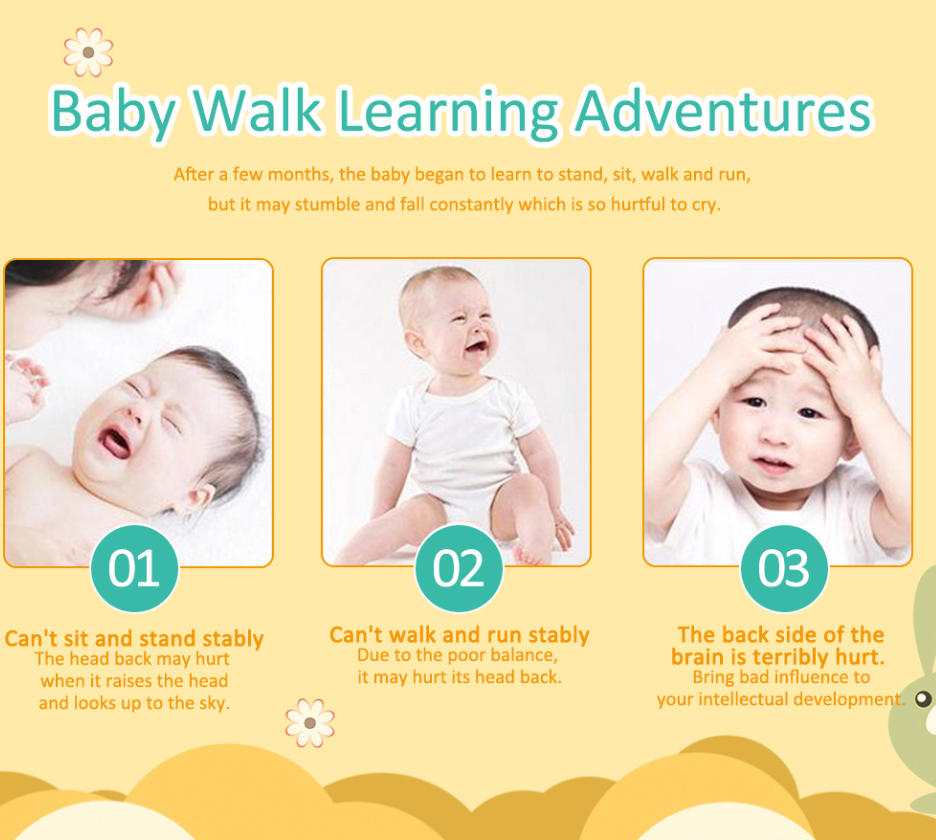 Baby Walk Learning Adventures

After a few months, the baby began to learn to stand, sit, walk and run, but it may stumble and fall constantly which is so hurtful to cry.

01

Can't sit and stand stably
The head back may hurt when it raises the head and looks up to the sky.

02

Can't walk and run stably
Due to the poor balance, it may hurt its head back.

03

The back side of the brain is terribly hurt.
Bring bad influence to your intellectual development.